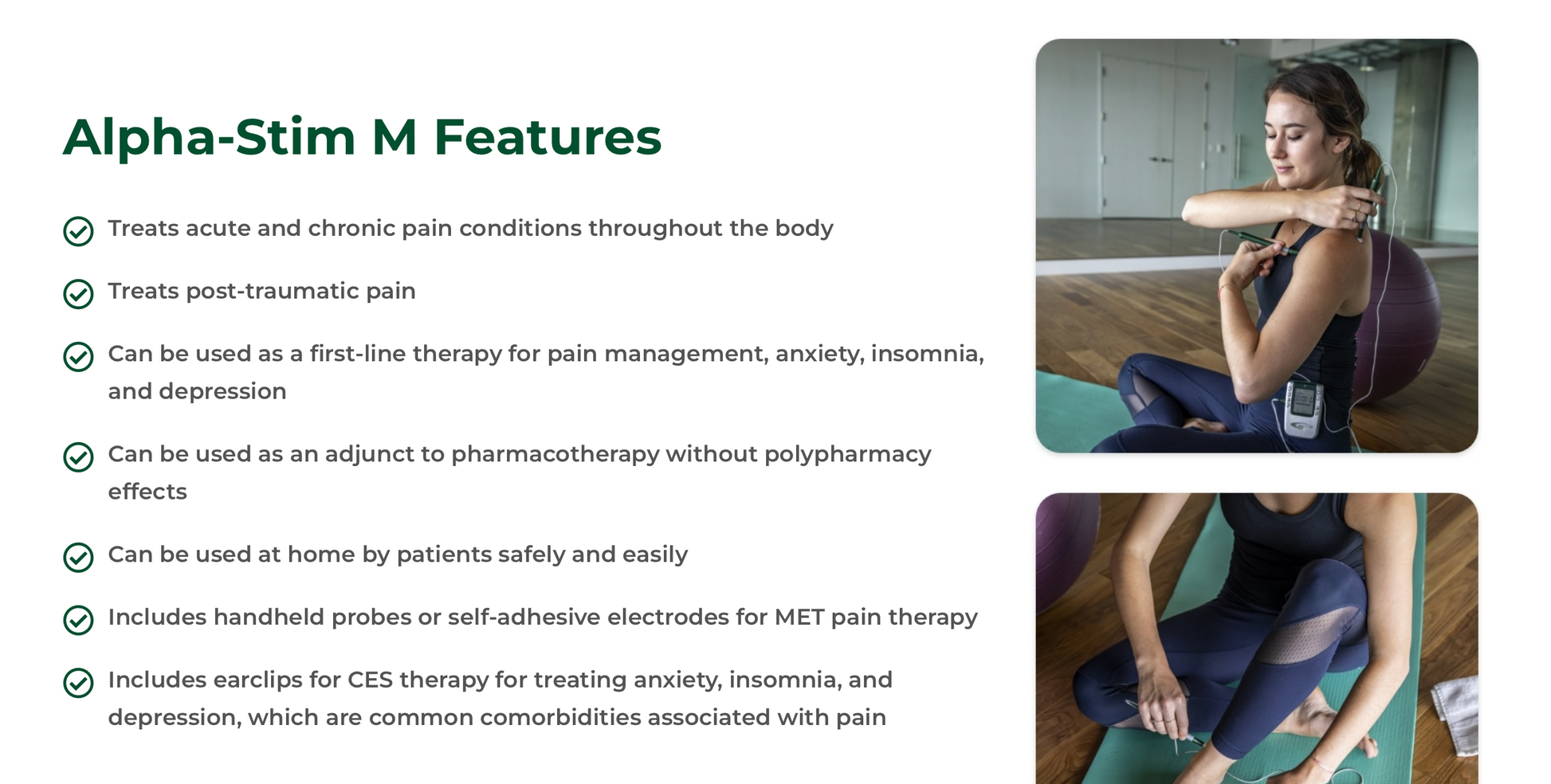 Alpha-Stim M Features

Treats acute and chronic pain conditions throughout the body

Treats post-traumatic pain

Can be used as a first-line therapy for pain management, anxiety, insomnia, and depression

Can be used as an adjunct to pharmacotherapy without polypharmacy effects

Can be used at home by patients safely and easily

Includes handheld probes or self-adhesive electrodes for MET pain therapy

Includes earclips for CES therapy for treating anxiety, insomnia, and depression, which are common comorbidities associated with pain